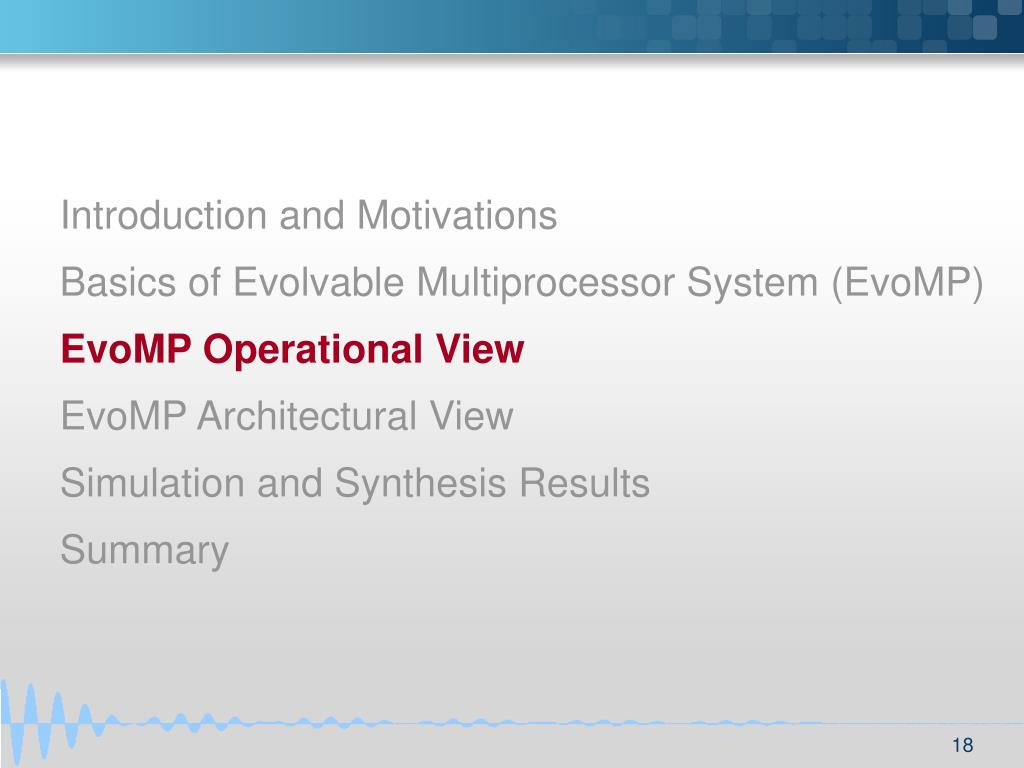 Introduction and Motivations

Basics of Evolvable Multiprocessor System (EvoMP)

EvoMP Operational View

EvoMP Architectural View

Simulation and Synthesis Results

Summary

18